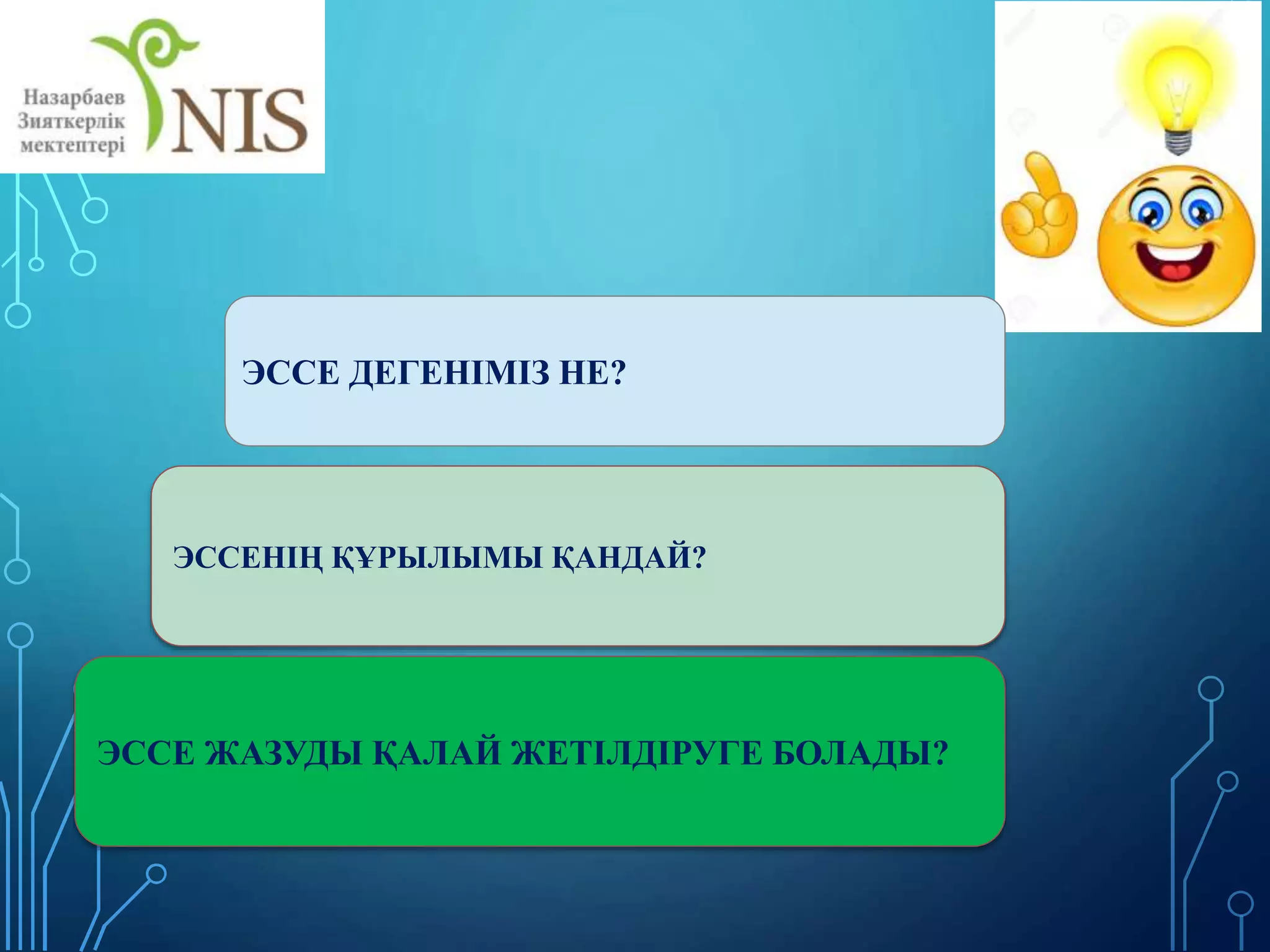 Назарбаев Зияткерлік мектептері NIS

ЭССЕ ДЕГЕНІМІЗ НЕ?

ЭССЕНІҢ ҚҰРЫЛЫМЫ ҚАНДАЙ?

ЭССЕ ЖАЗУДЫ ҚАЛАЙ ЖЕТІЛДІРУГЕ БОЛАДЫ?